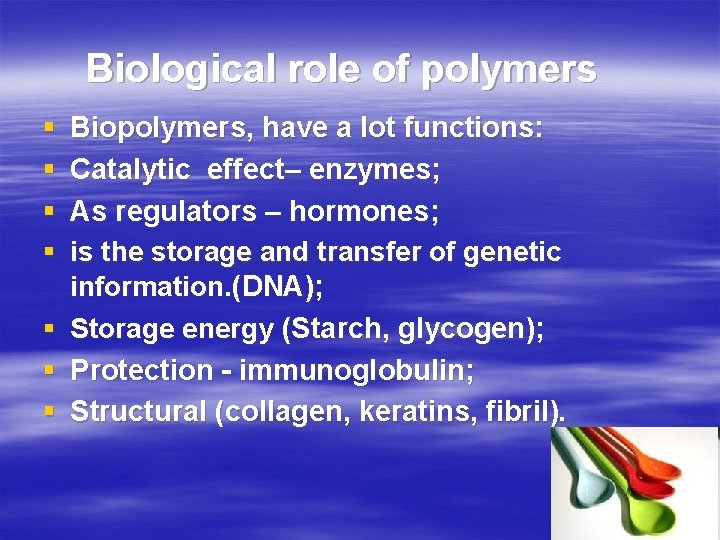 Biological role of polymers

- Biopolymers, have a lot functions:
- Catalytic  effect– enzymes;
- As regulators – hormones;
- is the storage and transfer of genetic information.(DNA);
- Storage energy (Starch, glycogen);
- Protection - immunoglobulin;
- Structural (collagen, keratins, fibril).